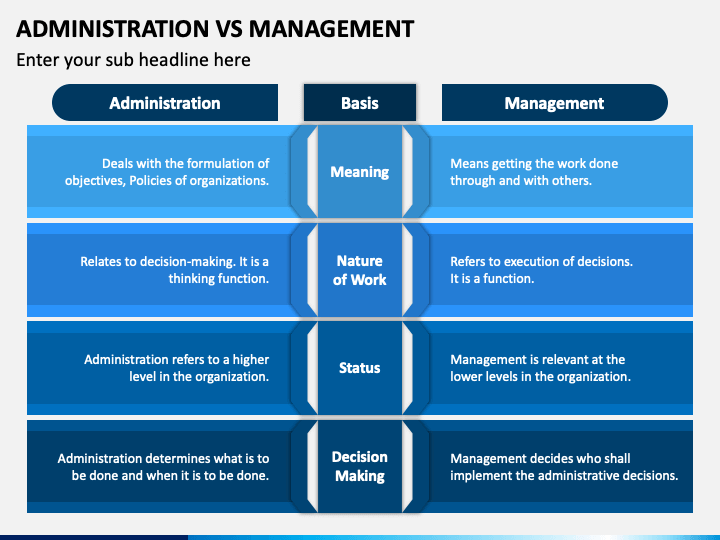 ADMINISTRATION VS MANAGEMENT

Enter your sub headline here

| Administration | Basis | Management |
|---|---|---|
| Deals with the formulation of objectives, Policies of organizations. | Meaning | Means getting the work done through and with others. |
| Relates to decision-making. It is a thinking function. | Nature of Work | Refers to execution of decisions. It is a function. |
| Administration refers to a higher level in the organization. | Status | Management is relevant at the lower levels in the organization. |
| Administration determines what is to be done and when it is to be done. | Decision Making | Management decides who shall implement the administrative decisions. |